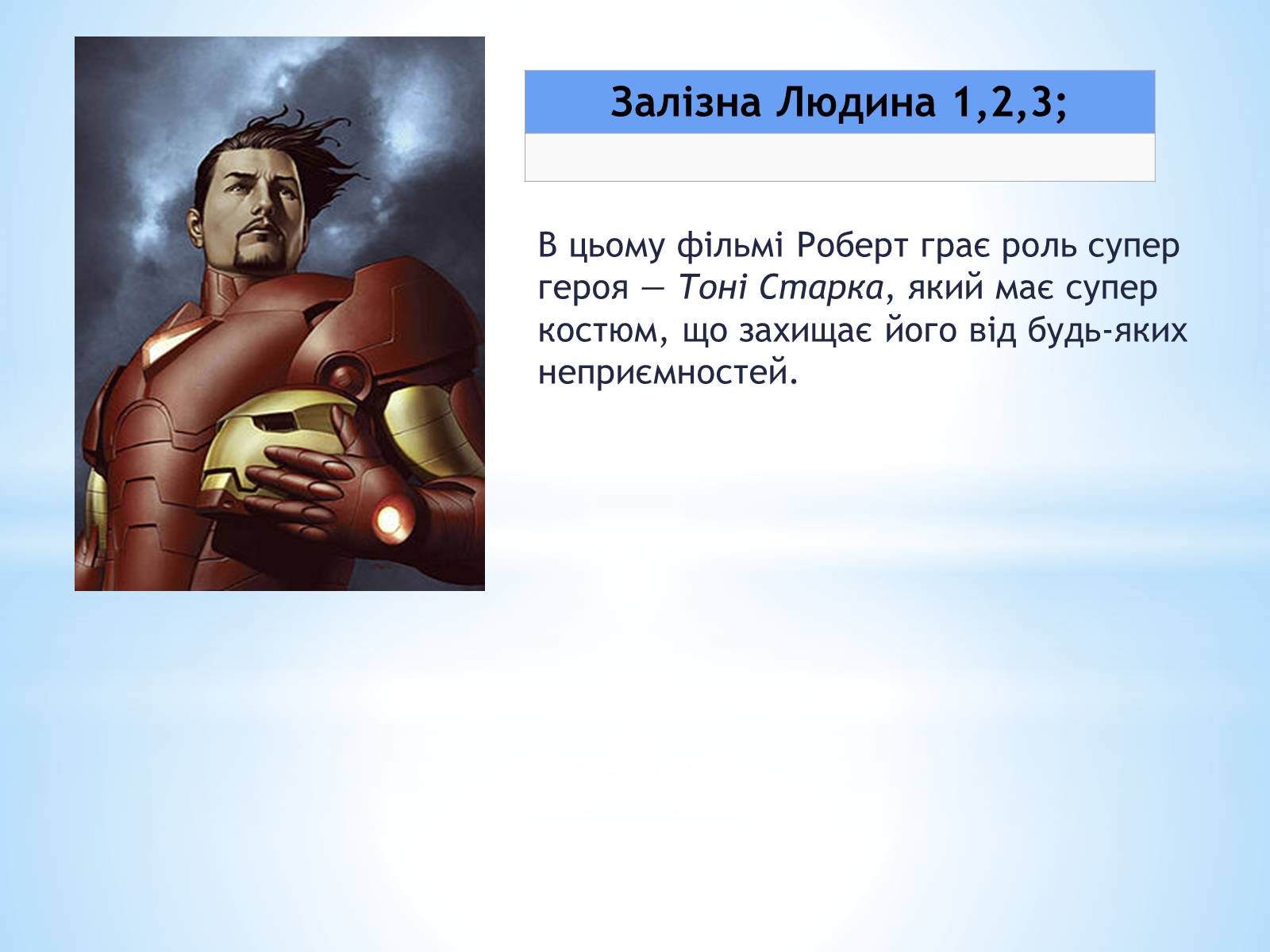 Залізна Людина 1,2,3;

В цьому фільмі Роберт грає роль супер героя — Тоні Старка, який має супер костюм, що захищає його від будь-яких неприємностей.